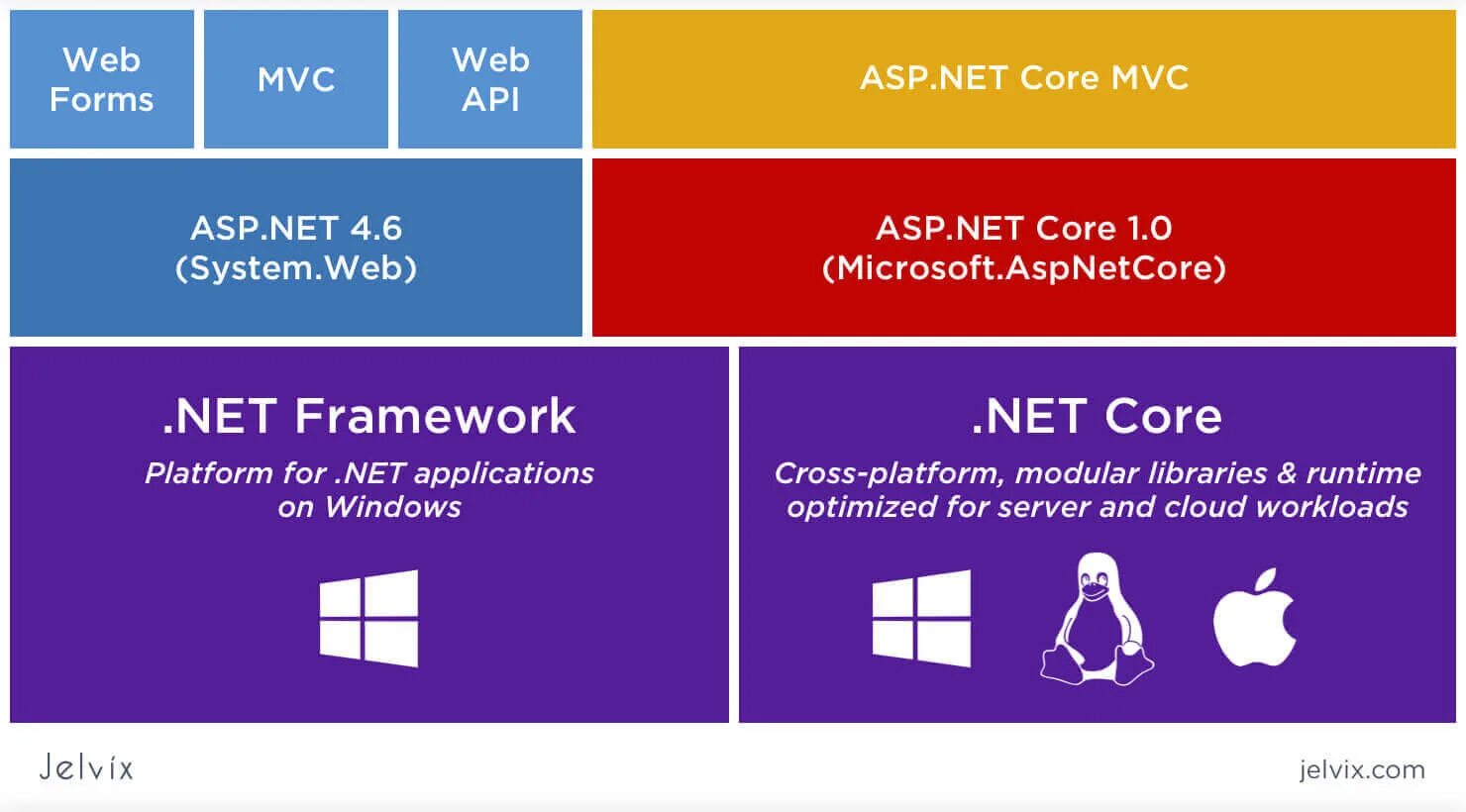 Web Forms

MVC

Web API

ASP.NET Core MVC

ASP.NET 4.6
(System.Web)

ASP.NET Core 1.0
(Microsoft.AspNetCore)

.NET Framework

Platform for .NET applications on Windows

.NET Core

Cross-platform, modular libraries & runtime optimized for server and cloud workloads

Jelvix

jelvix.com